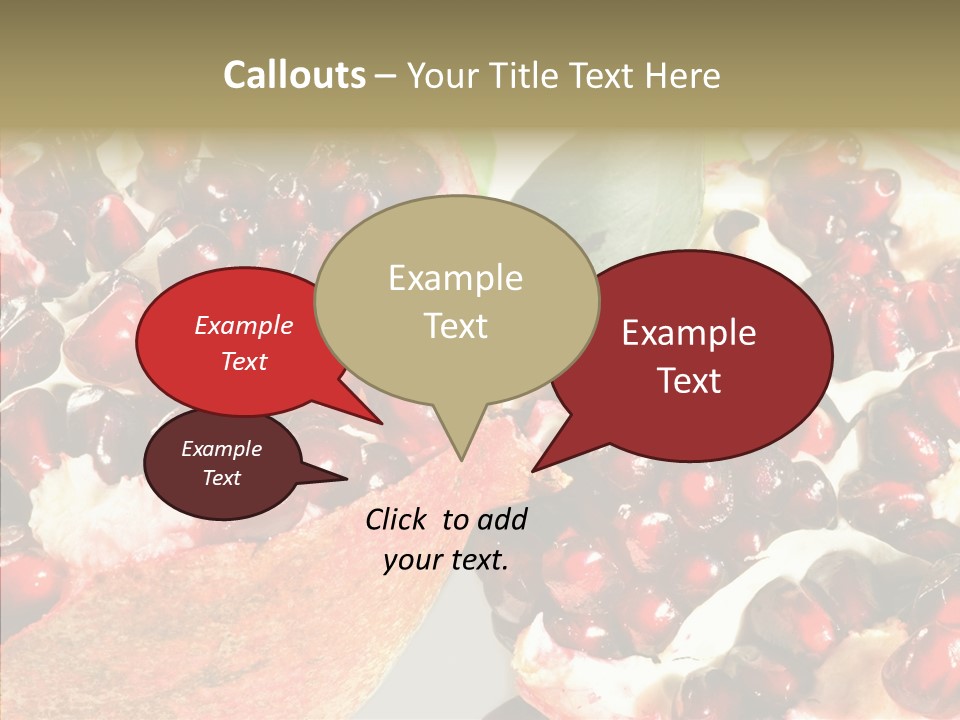 Callouts – Your Title Text Here

Example Text

Example Text

Example Text

Example Text

Click to add your text.